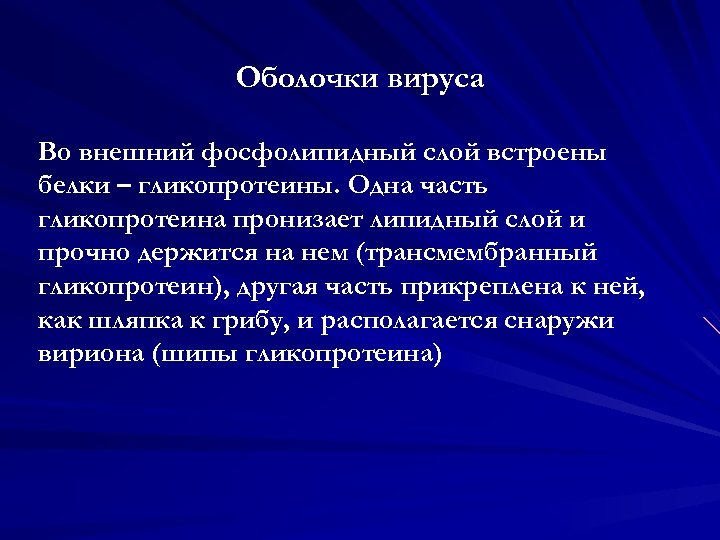 Оболочки вируса

Во внешний фосфолипидный слой встроены белки – гликопротеины. Одна часть гликопротеина пронизает липидный слой и прочно держится на нем (трансмембранный гликопротеин), другая часть прикреплена к ней, как шляпка к грибу, и располагается снаружи вириона (шипы гликопротеина)